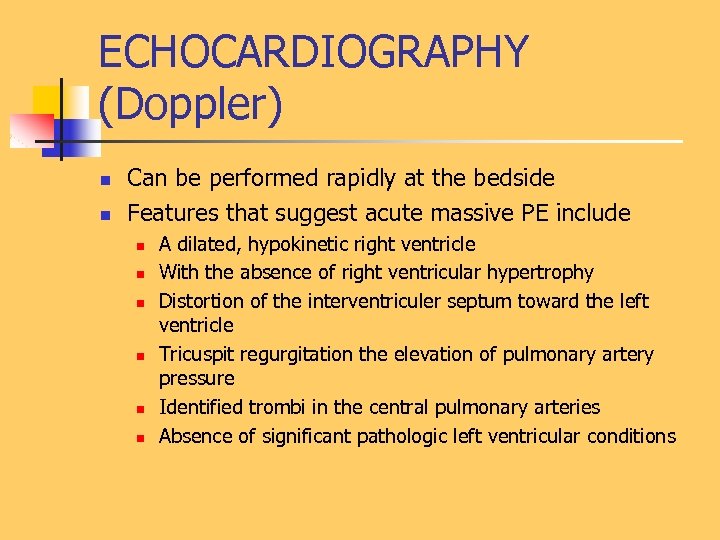 ECHOCARDIOGRAPHY (Doppler)

- Can be performed rapidly at the bedside
- Features that suggest acute massive PE include
  - A dilated, hypokinetic right ventricle
  - With the absence of right ventricular hypertrophy
  - Distortion of the interventriculer septum toward the left ventricle
  - Tricuspit regurgitation the elevation of pulmonary artery pressure
  - Identified trombi in the central pulmonary arteries
  - Absence of significant pathologic left ventricular conditions